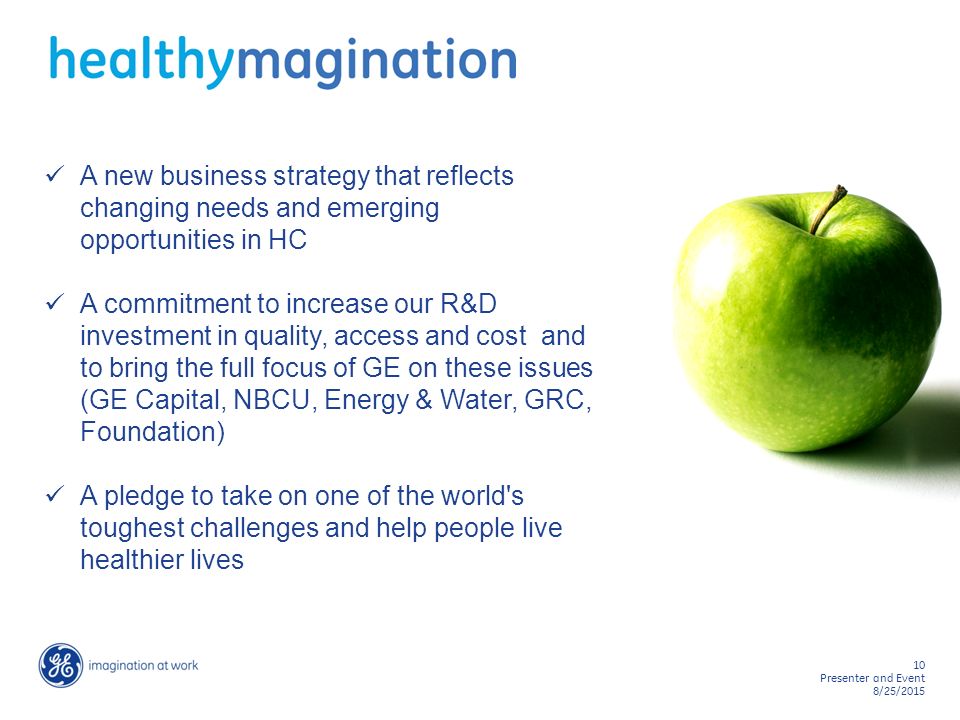 healthymagination

✓ A new business strategy that reflects changing needs and emerging opportunities in HC

✓ A commitment to increase our R&D investment in quality, access and cost and to bring the full focus of GE on these issues (GE Capital, NBCU, Energy & Water, GRC, Foundation)

✓ A pledge to take on one of the world's toughest challenges and help people live healthier lives

GE imagination at work

10
Presenter and Event
8/25/2015